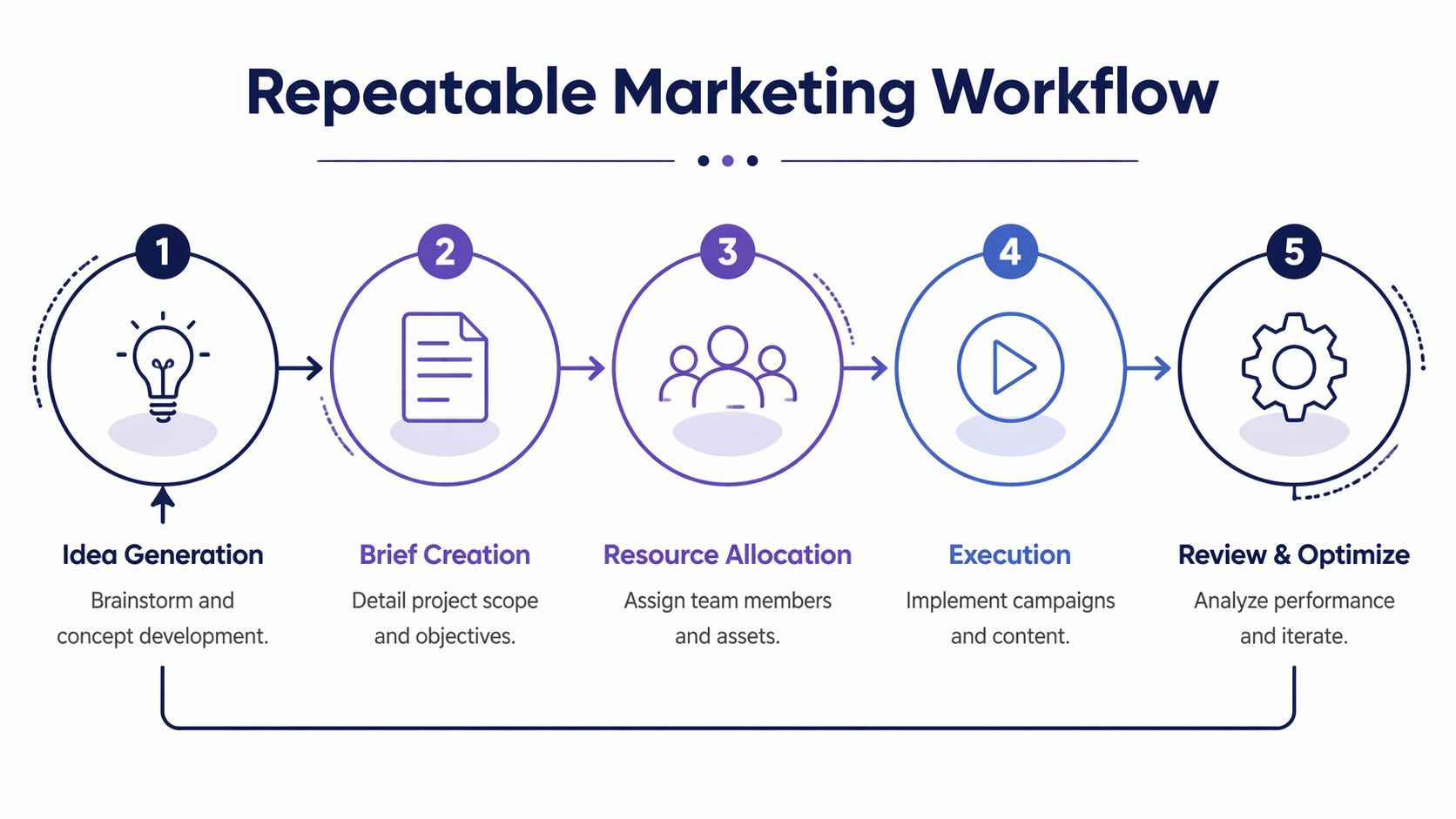 Repeatable Marketing Workflow

1

Idea Generation

Brainstorm and concept development.

2

Brief Creation

Detail project scope and objectives.

3

Resource Allocation

Assign team members and assets.

4

Execution

Implement campaigns and content.

5

Review & Optimize

Analyze performance and iterate.